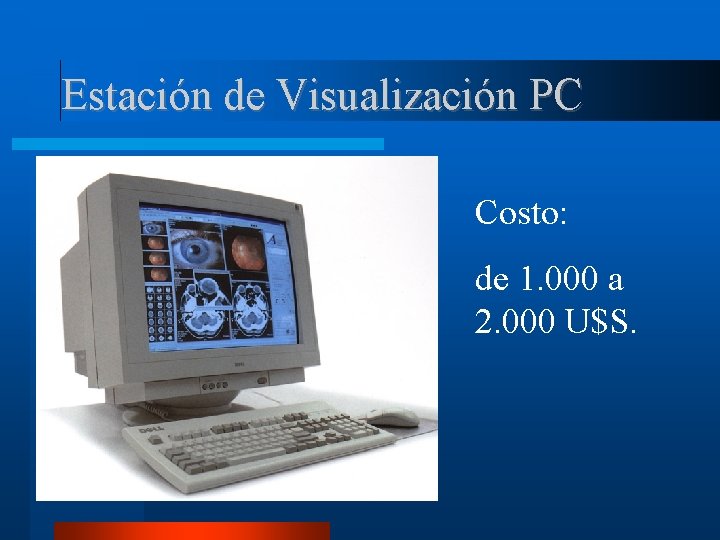 Estación de Visualización PC

Costo:

de 1.000 a 2.000 U$S.

DELL